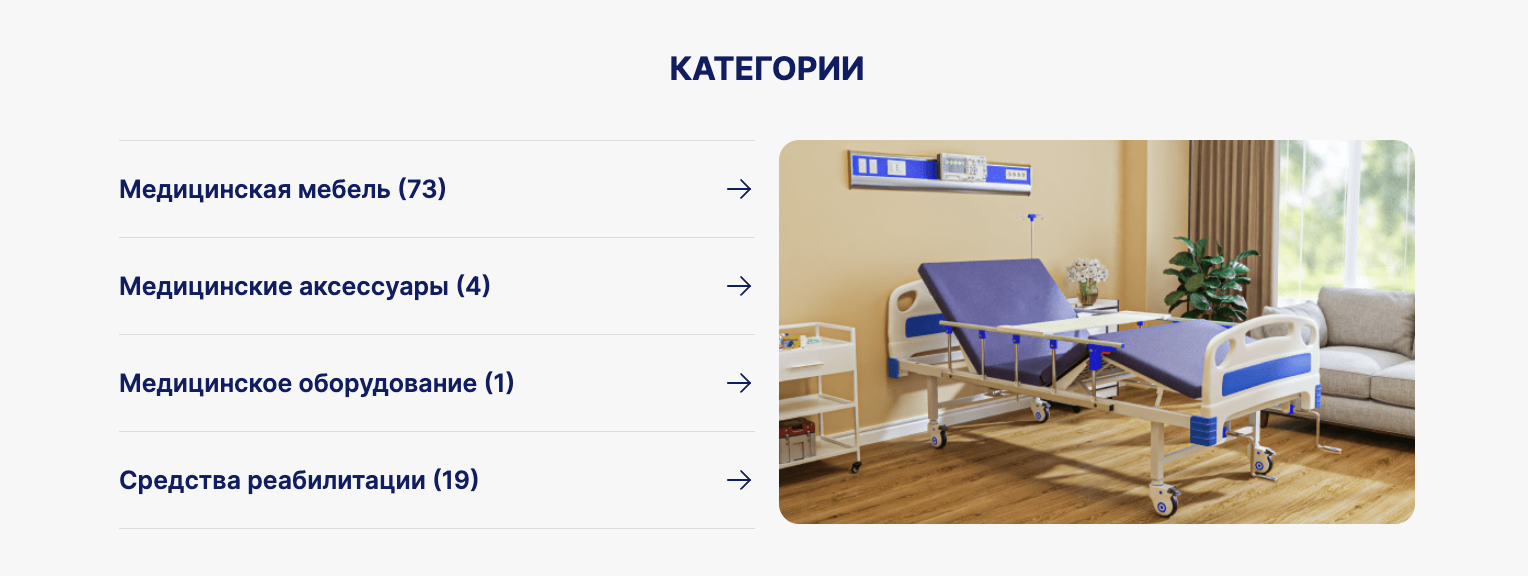 КАТЕГОРИИ

Медицинская мебель (73)

Медицинские аксессуары (4)

Медицинское оборудование (1)

Средства реабилитации (19)